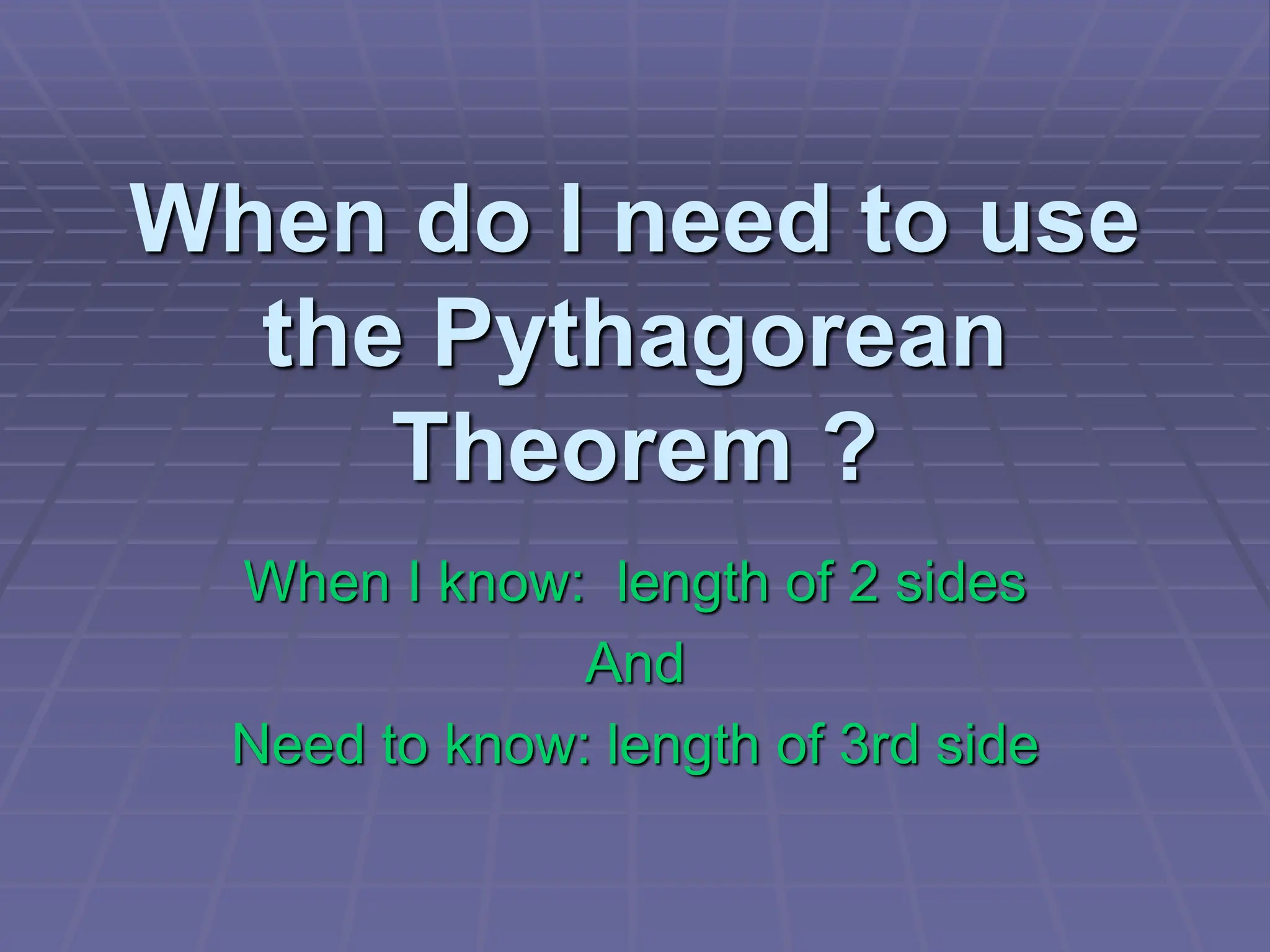 When do I need to use the Pythagorean Theorem ?

When I know:  length of 2 sides
And
Need to know: length of 3rd side